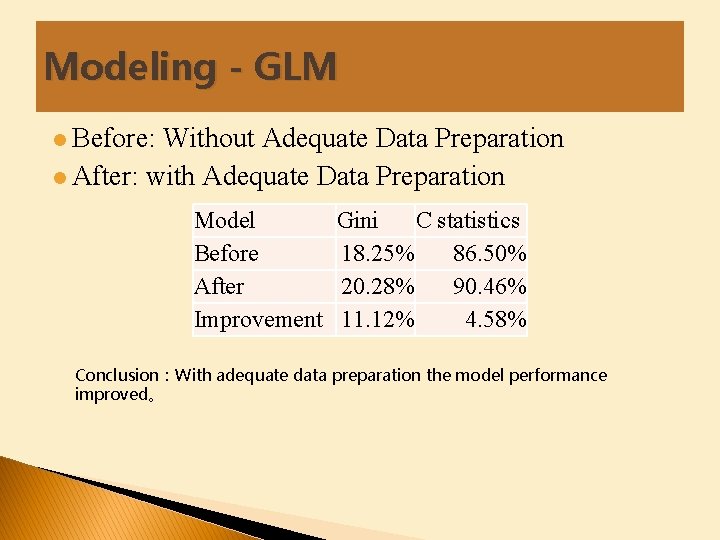 Modeling - GLM

Before: Without Adequate Data Preparation

After: with Adequate Data Preparation

| Model | Gini | C statistics |
|---|---|---|
| Before | 18.25% | 86.50% |
| After | 20.28% | 90.46% |
| Improvement | 11.12% | 4.58% |

Conclusion : With adequate data preparation the model performance improved。